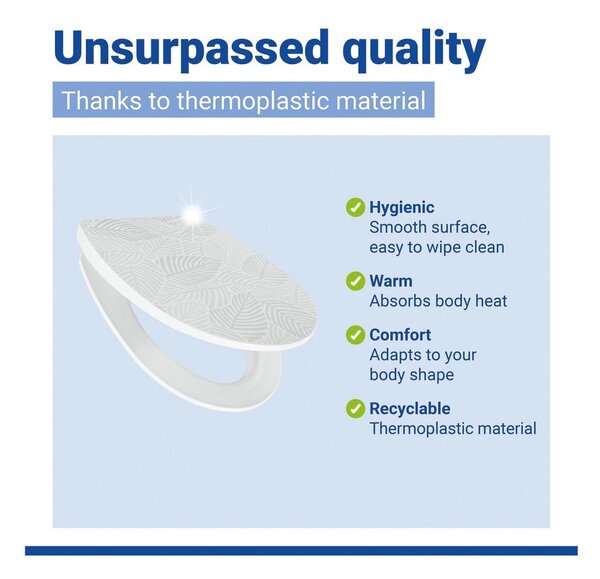 Unsurpassed quality

Thanks to thermoplastic material

Hygienic
Smooth surface, easy to wipe clean

Warm
Absorbs body heat

Comfort
Adapts to your body shape

Recyclable
Thermoplastic material